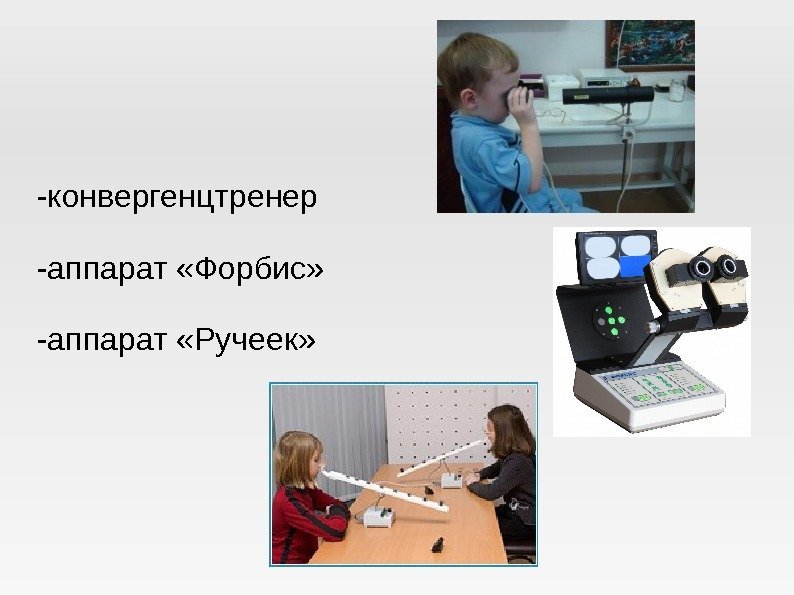 -конвергенцтренер

-аппарат «Форбис»

-аппарат «Ручеек»